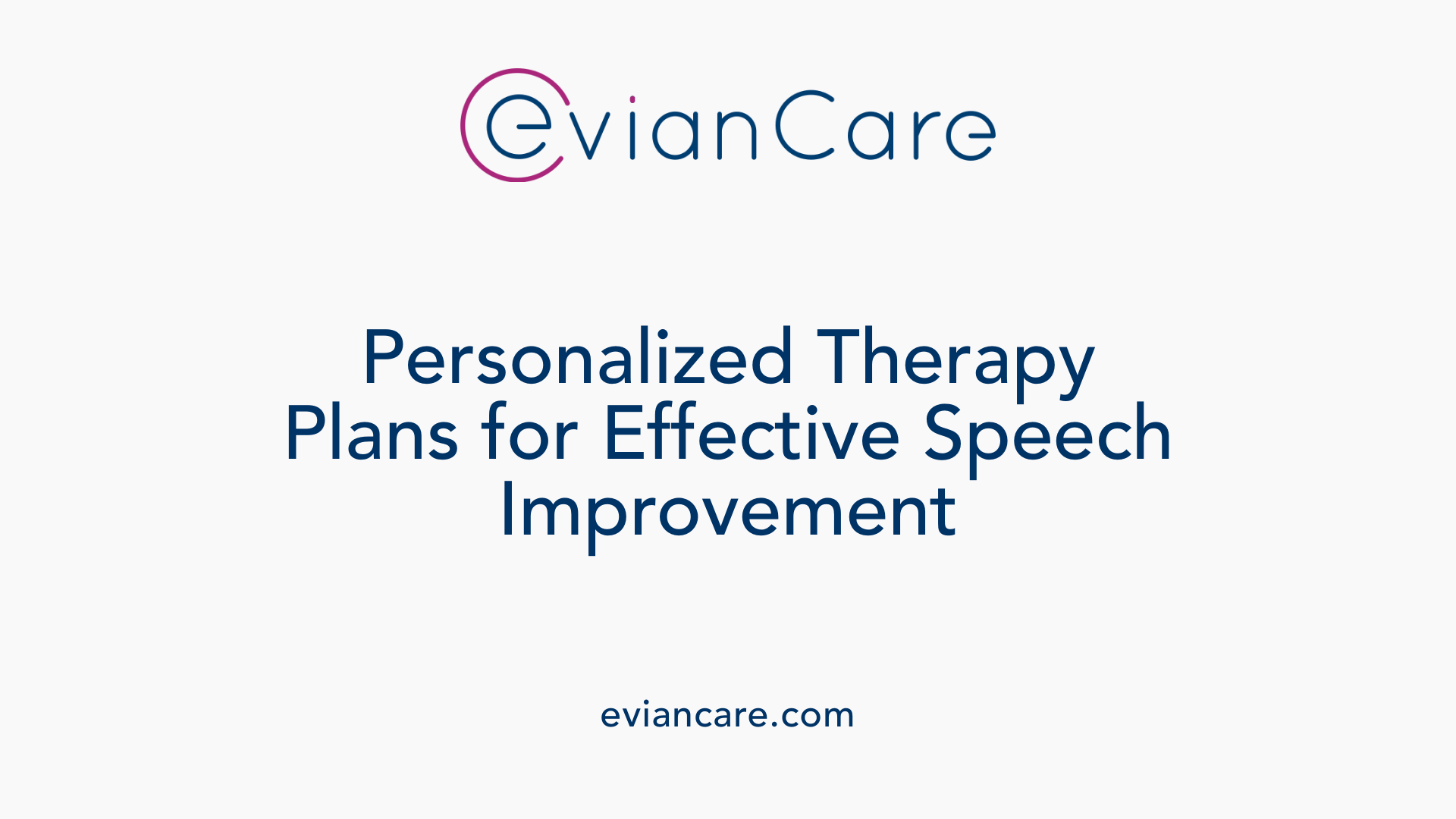 evianCare

Personalized Therapy Plans for Effective Speech Improvement

eviancare.com